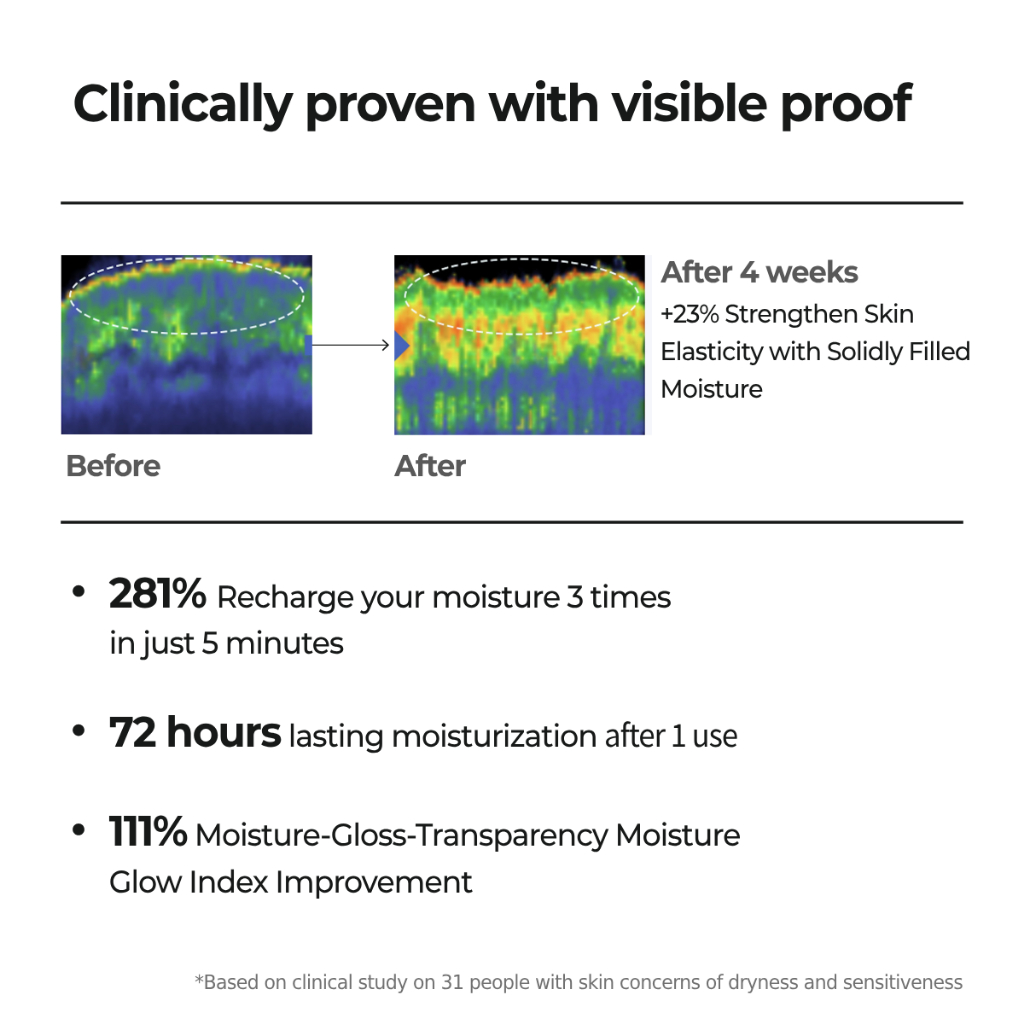 Clinically proven with visible proof

Before

After

After 4 weeks
+23% Strengthen Skin Elasticity with Solidly Filled Moisture

• 281% Recharge your moisture 3 times in just 5 minutes

• 72 hours lasting moisturization after 1 use

• 111% Moisture-Gloss-Transparency Moisture Glow Index Improvement

*Based on clinical study on 31 people with skin concerns of dryness and sensitiveness